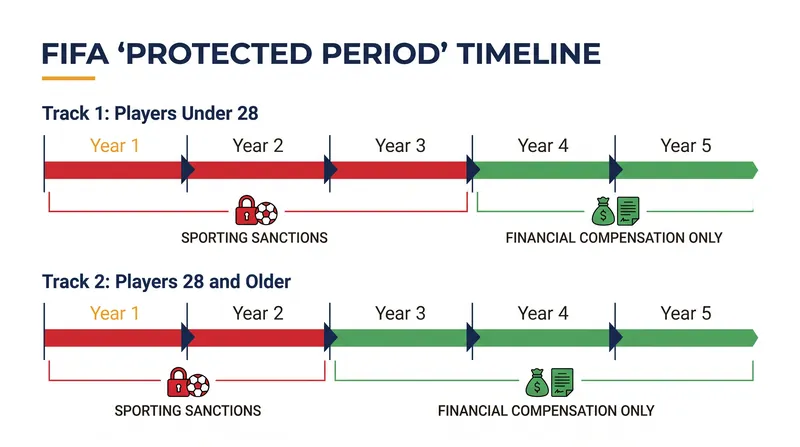 FIFA ‘PROTECTED PERIOD’ TIMELINE

Track 1: Players Under 28

Year 1
Year 2
Year 3
Year 4
Year 5

SPORTING SANCTIONS

FINANCIAL COMPENSATION ONLY

Track 2: Players 28 and Older

Year 1
Year 2
Year 3
Year 4
Year 5

SPORTING SANCTIONS

FINANCIAL COMPENSATION ONLY